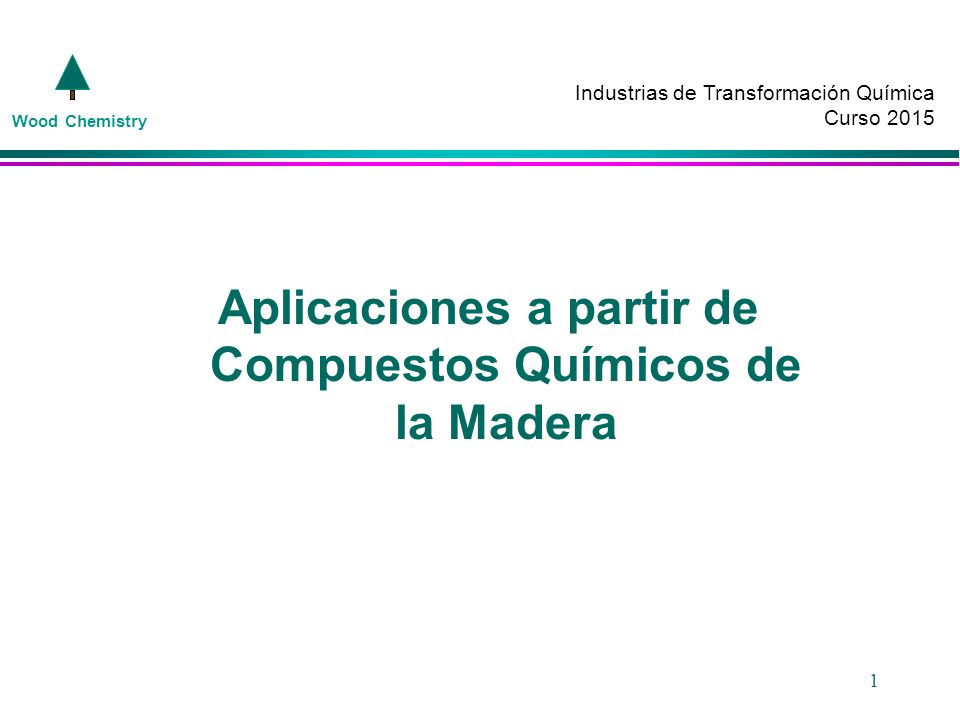 Wood Chemistry

Industrias de Transformación Química
Curso 2015

Aplicaciones a partir de Compuestos Químicos de la Madera

1